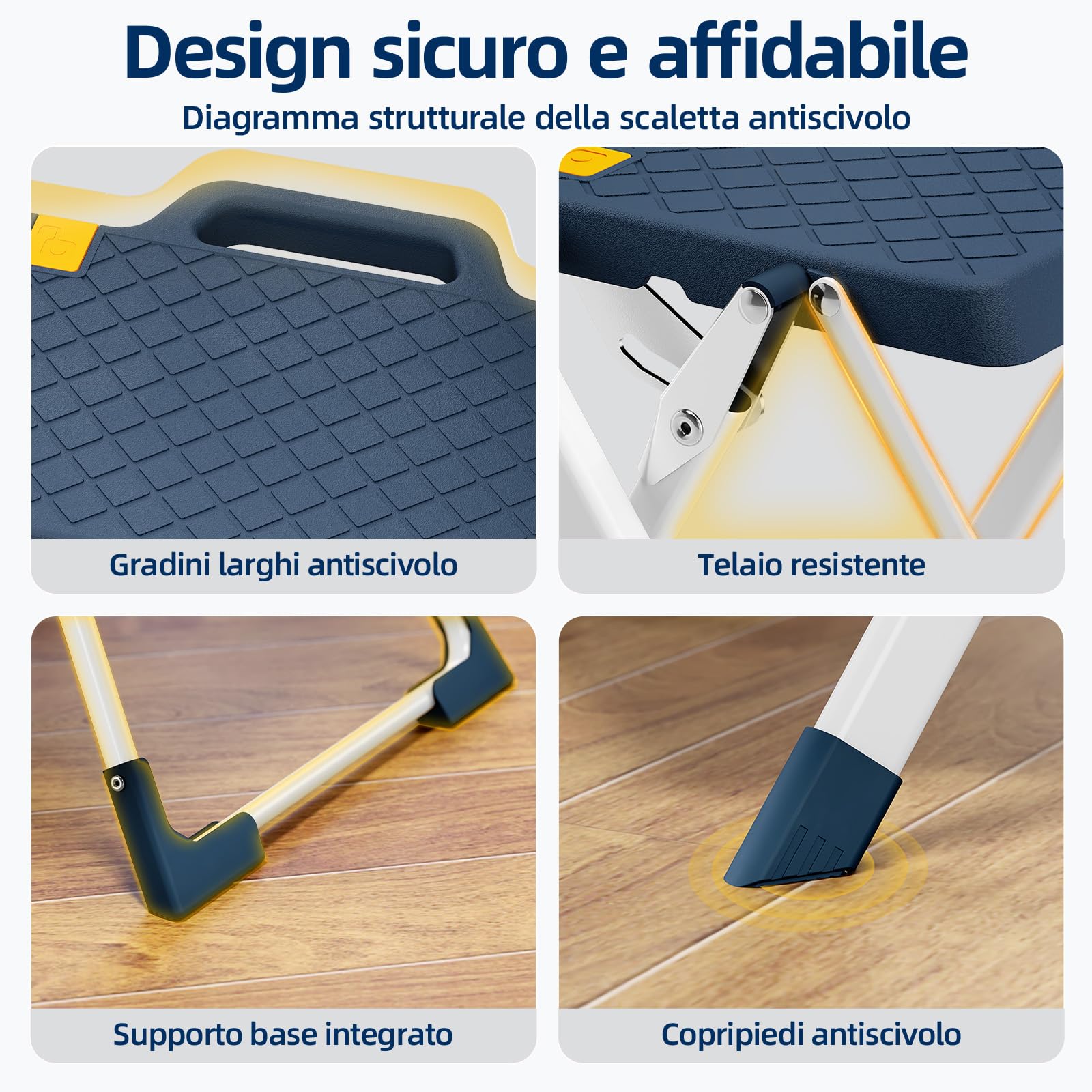 Design sicuro e affidabile

Diagramma strutturale della scaletta antiscivolo

Gradini larghi antiscivolo

Telaio resistente

Supporto base integrato

Copripiedi antiscivolo